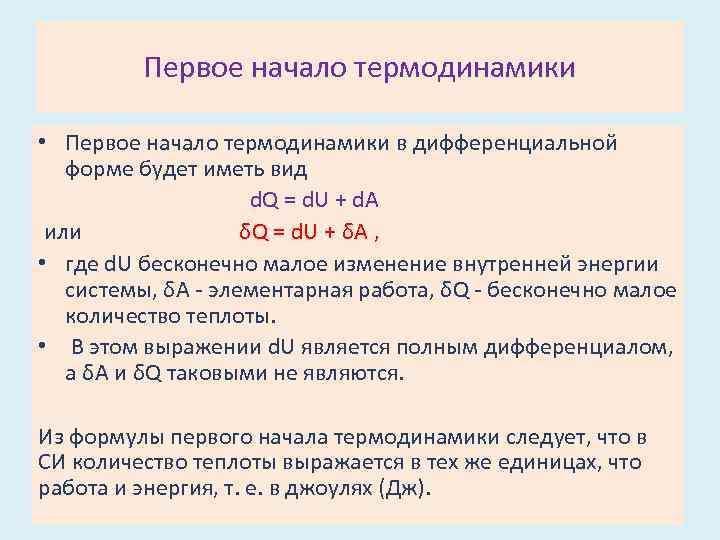 Первое начало термодинамики

• Первое начало термодинамики в дифференциальной форме будет иметь вид

$dQ = dU + dA$

или $\delta Q = dU + \delta A$ ,

• где dU бесконечно малое изменение внутренней энергии системы, δA - элементарная работа, δQ - бесконечно малое количество теплоты.

• В этом выражении dU является полным дифференциалом, а δA и δQ таковыми не являются.

Из формулы первого начала термодинамики следует, что в СИ количество теплоты выражается в тех же единицах, что работа и энергия, т. е. в джоулях (Дж).